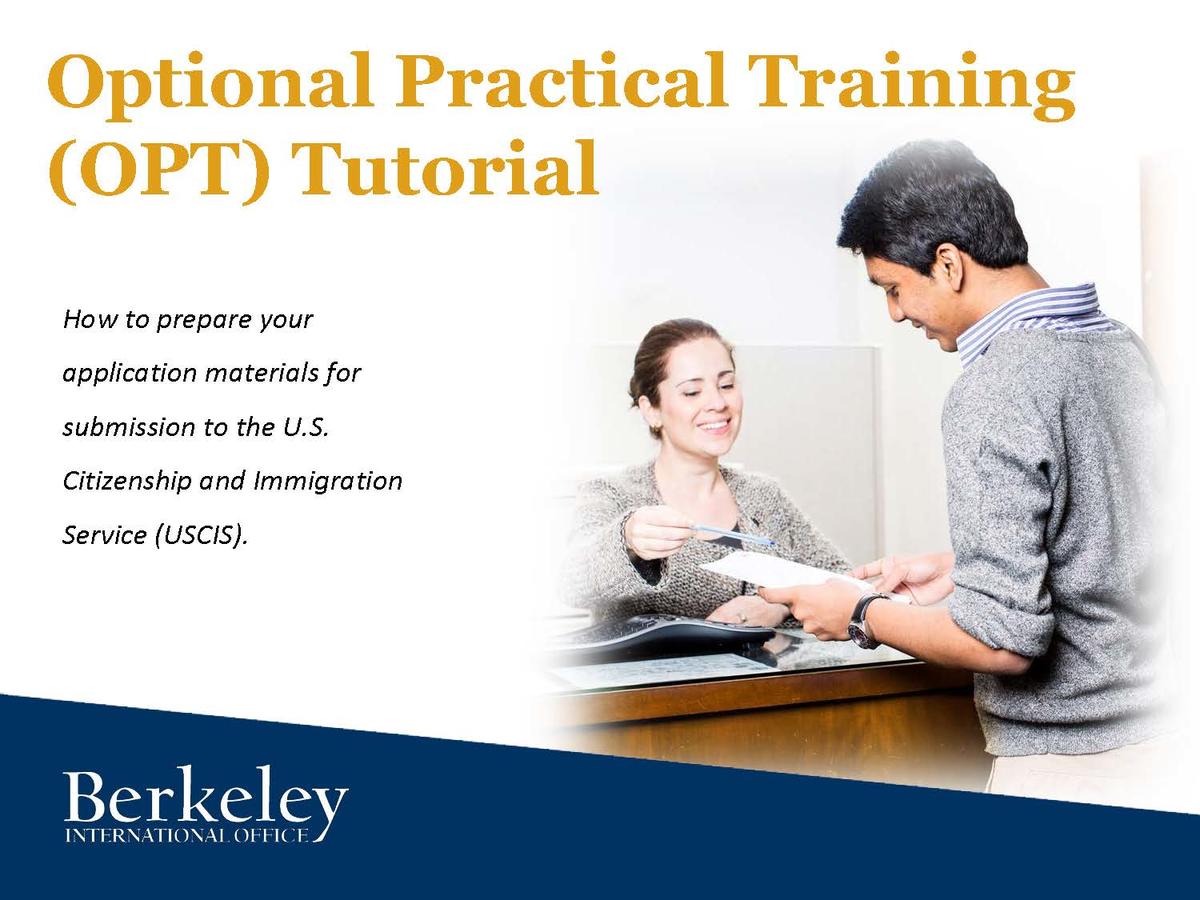 Optional Practical Training (OPT) Tutorial

How to prepare your application materials for submission to the U.S. Citizenship and Immigration Service (USCIS).

Berkeley
INTERNATIONAL OFFICE